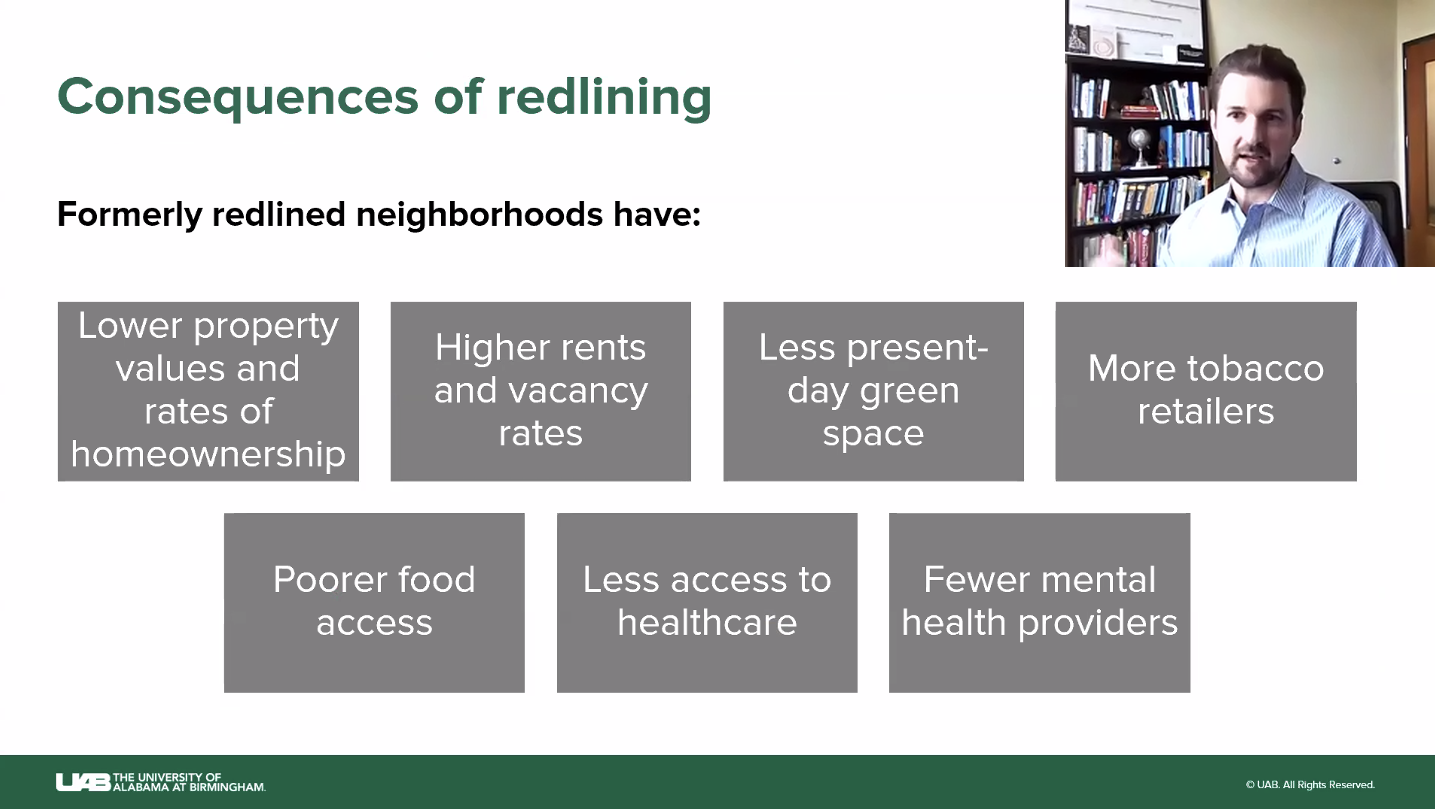 Consequences of redlining

Formerly redlined neighborhoods have:

Lower property values and rates of homeownership

Higher rents and vacancy rates

Less present-day green space

More tobacco retailers

Poorer food access

Less access to healthcare

Fewer mental health providers

UAB THE UNIVERSITY OF ALABAMA AT BIRMINGHAM.

© UAB. All Rights Reserved.